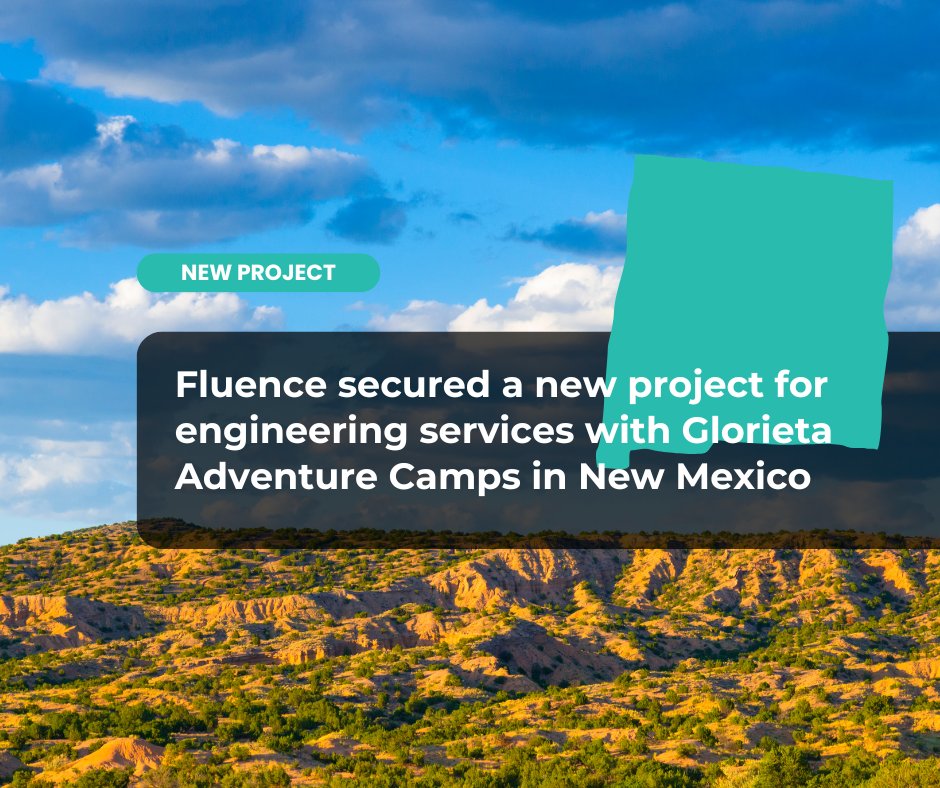 NEW PROJECT

Fluence secured a new project for engineering services with Glorieta Adventure Camps in New Mexico